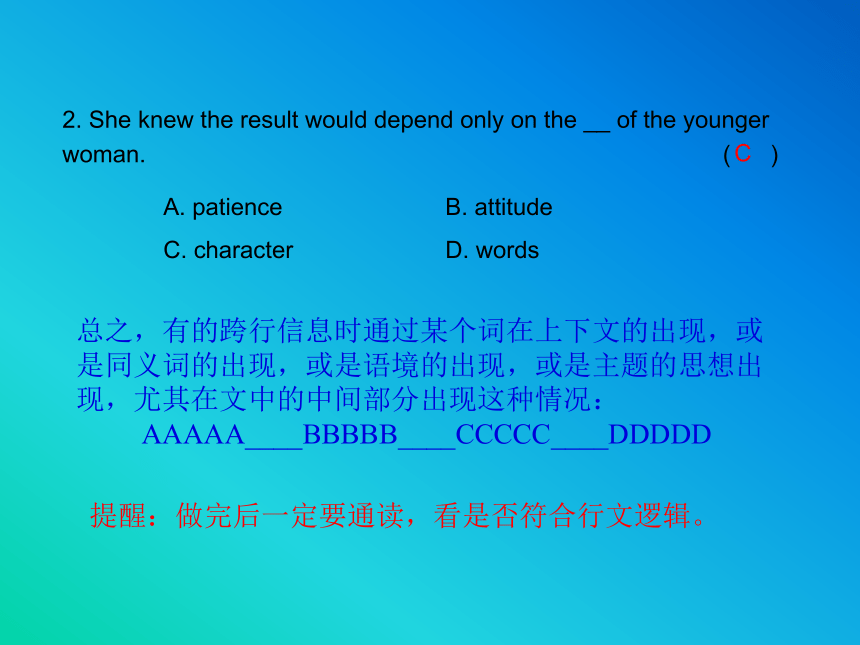 2. She knew the result would depend only on the __ of the younger woman. ( C )

A. patience B. attitude

C. character D. words

总之，有的跨行信息时通过某个词在上下文的出现，或是同义词的出现，或是语境的出现，或是主题的思想出现，尤其在文中的中间部分出现这种情况：

AAAAA____BBBBB____CCCCC____DDDDD

提醒：做完后一定要通读，看是否符合行文逻辑。